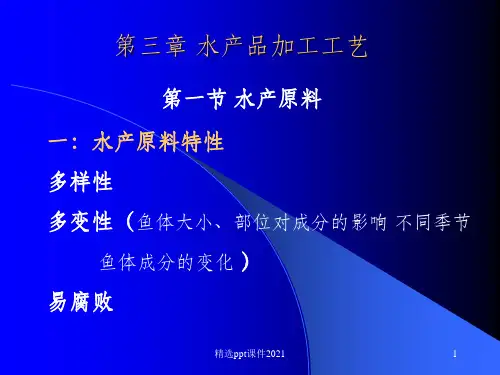 第三章 水产品加工工艺

第一节 水产原料

一：水产原料特性

多样性

多变性（鱼体大小、部位对成分的影响 不同季节鱼体成分的变化）

易腐败

精选ppt课件2021

1